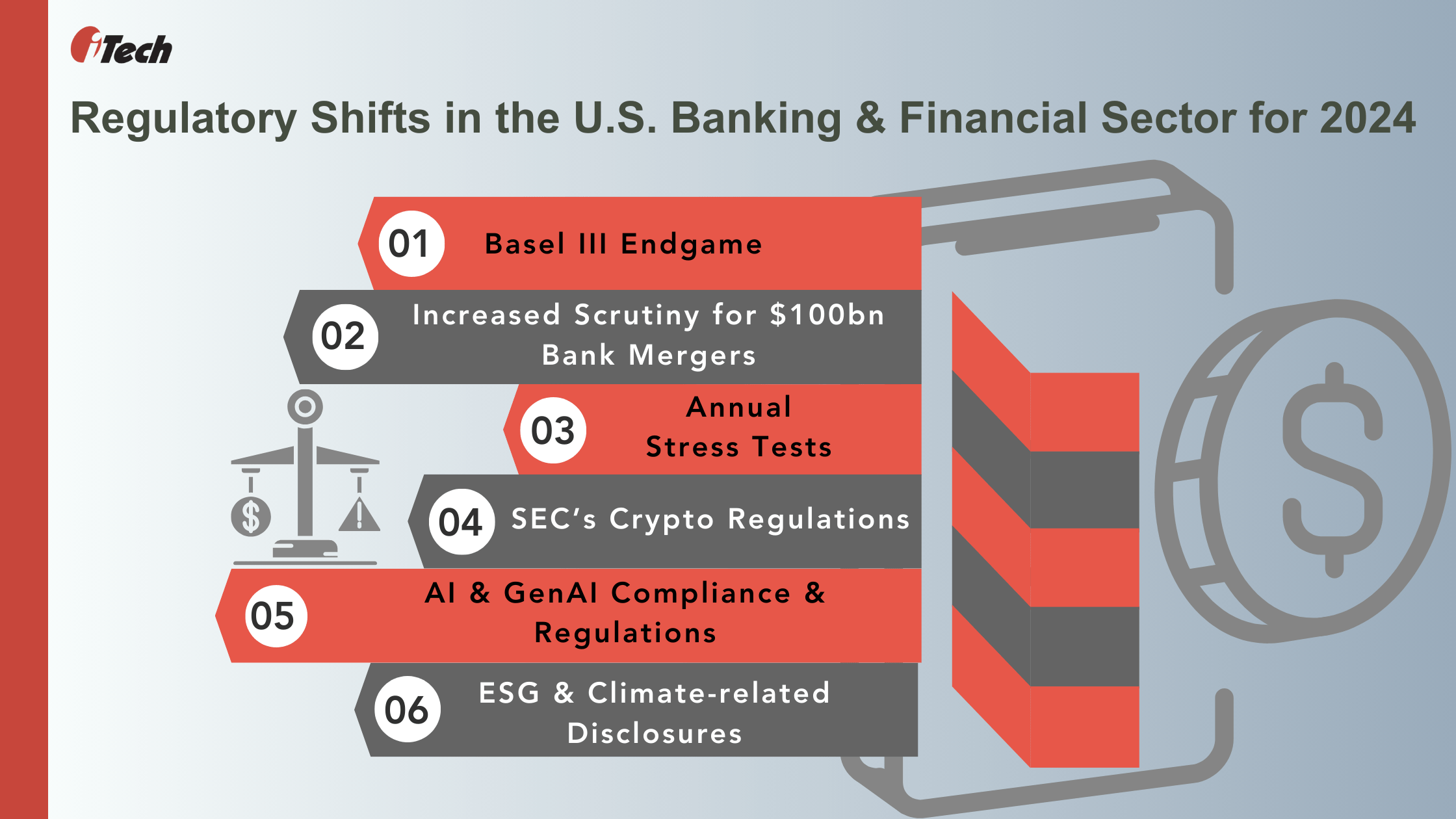 iTech

Regulatory Shifts in the U.S. Banking & Financial Sector for 2024

01 Basel III Endgame

02 Increased Scrutiny for $100bn Bank Mergers

03 Annual Stress Tests

04 SEC's Crypto Regulations

05 AI & GenAI Compliance & Regulations

06 ESG & Climate-related Disclosures